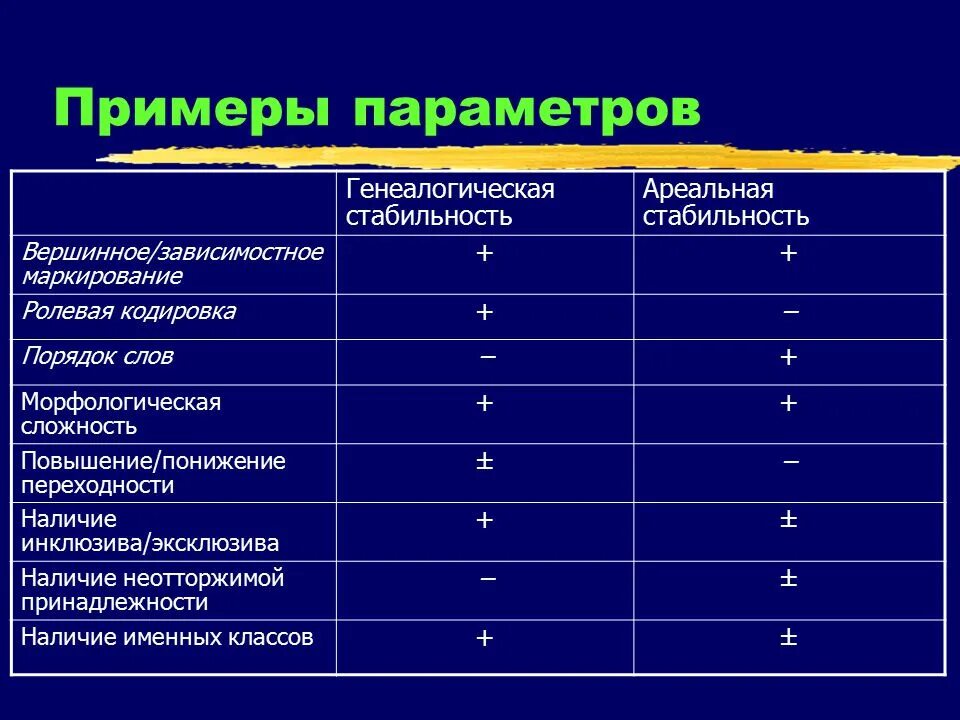 Примеры параметров

| | Генеалогическая стабильность | Ареальная стабильность |
|---|---|---|
| Вершинное/зависимостное маркирование | + | + |
| Ролевая кодировка | + | – |
| Порядок слов | – | + |
| Морфологическая сложность | + | + |
| Повышение/понижение переходности | ± | – |
| Наличие инклюзива/эксклюзива | + | ± |
| Наличие неотторжимой принадлежности | – | ± |
| Наличие именных классов | + | ± |